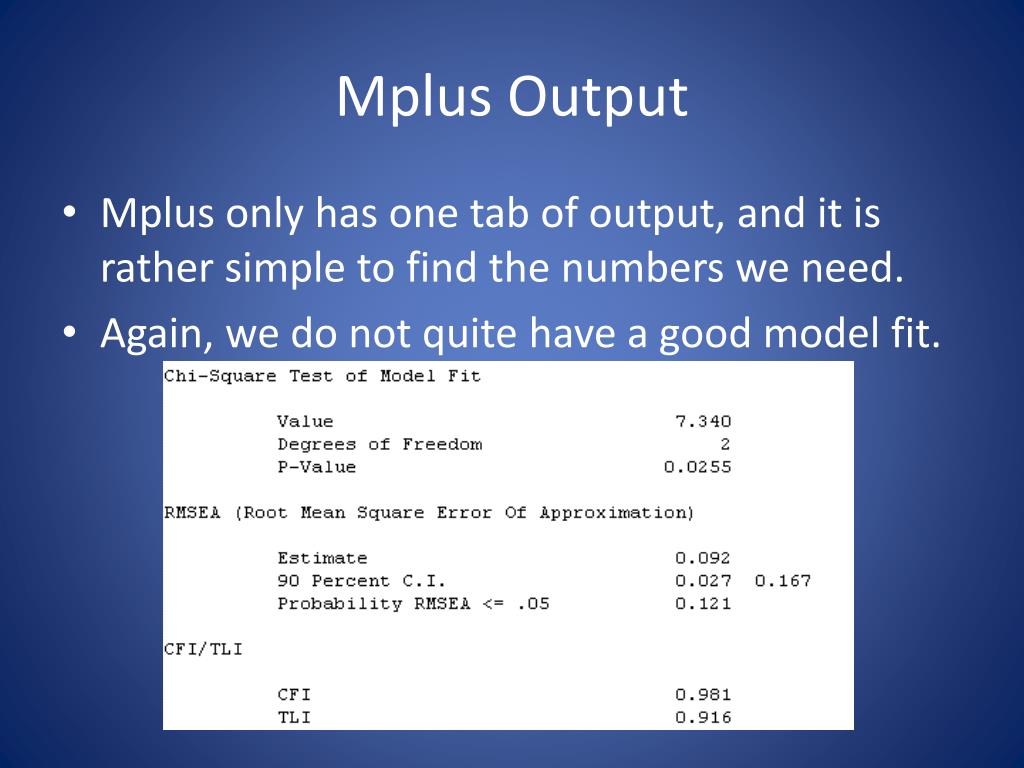 Mplus Output

• Mplus only has one tab of output, and it is rather simple to find the numbers we need.
• Again, we do not quite have a good model fit.

Chi-Square Test of Model Fit

Value 7.340
Degrees of Freedom 2
P-Value 0.0255

RMSEA (Root Mean Square Error Of Approximation)

Estimate 0.092
90 Percent C.I. 0.027 0.167
Probability RMSEA <= .05 0.121

CFI/TLI

CFI 0.981
TLI 0.916